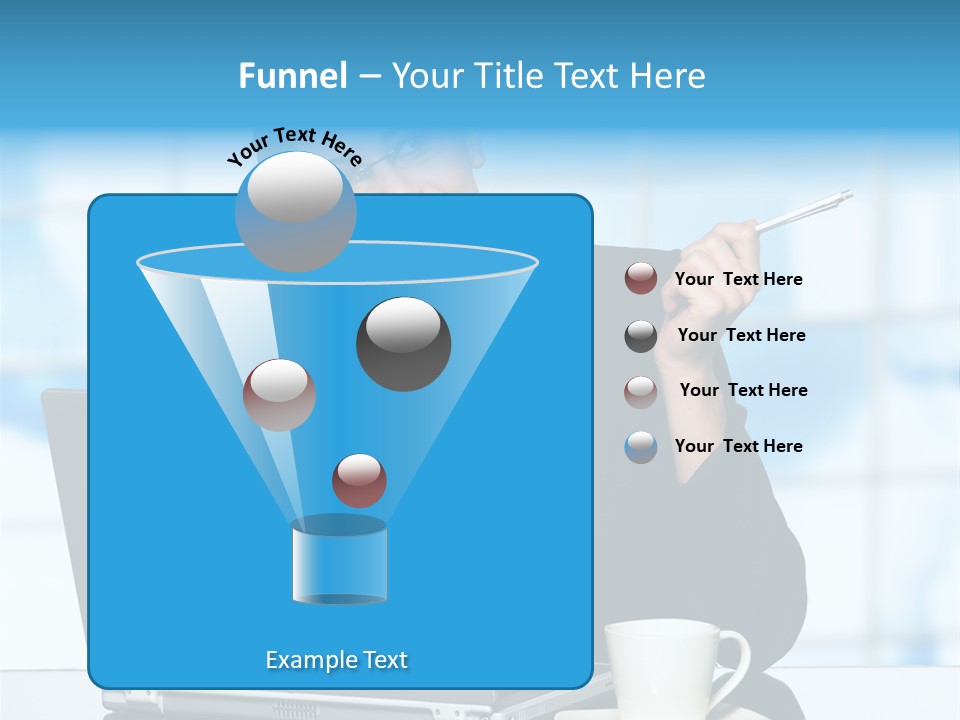 Funnel – Your Title Text Here

Your Text Here

Your Text Here

Your Text Here

Your Text Here

Your Text Here

Example Text